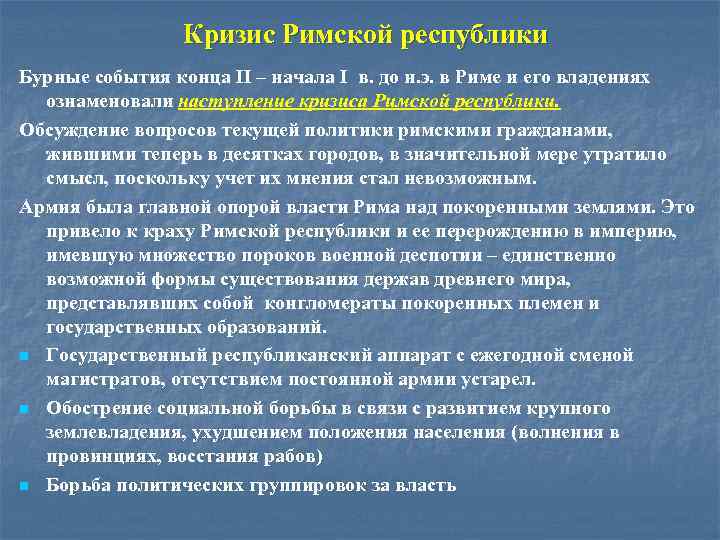 Кризис Римской республики

Бурные события конца II – начала I в. до н.э. в Риме и его владениях ознаменовали наступление кризиса Римской республики.

Обсуждение вопросов текущей политики римскими гражданами, жившими теперь в десятках городов, в значительной мере утратило смысл, поскольку учет их мнения стал невозможным.

Армия была главной опорой власти Рима над покоренными землями. Это привело к краху Римской республики и ее перерождению в империю, имевшую множество пороков военной деспотии – единственно возможной формы существования держав древнего мира, представлявших собой конгломераты покоренных племен и государственных образований.

Государственный республиканский аппарат с ежегодной сменой магистратов, отсутствием постоянной армии устарел.

Обострение социальной борьбы в связи с развитием крупного землевладения, ухудшением положения населения (волнения в провинциях, восстания рабов)

Борьба политических группировок за власть